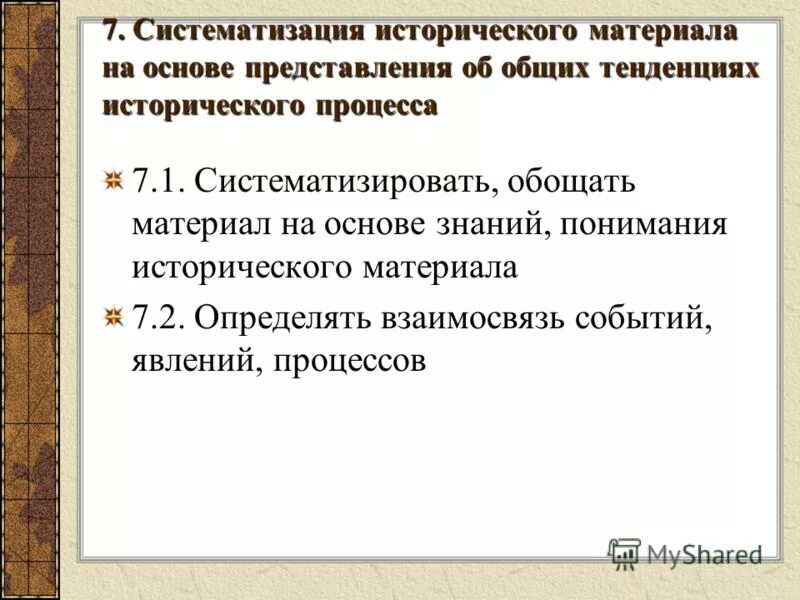 7. Систематизация исторического материала на основе представления об общих тенденциях исторического процесса

7.1. Систематизировать, обощать материал на основе знаний, понимания исторического материала

7.2. Определять взаимосвязь событий, явлений, процессов

MyShared